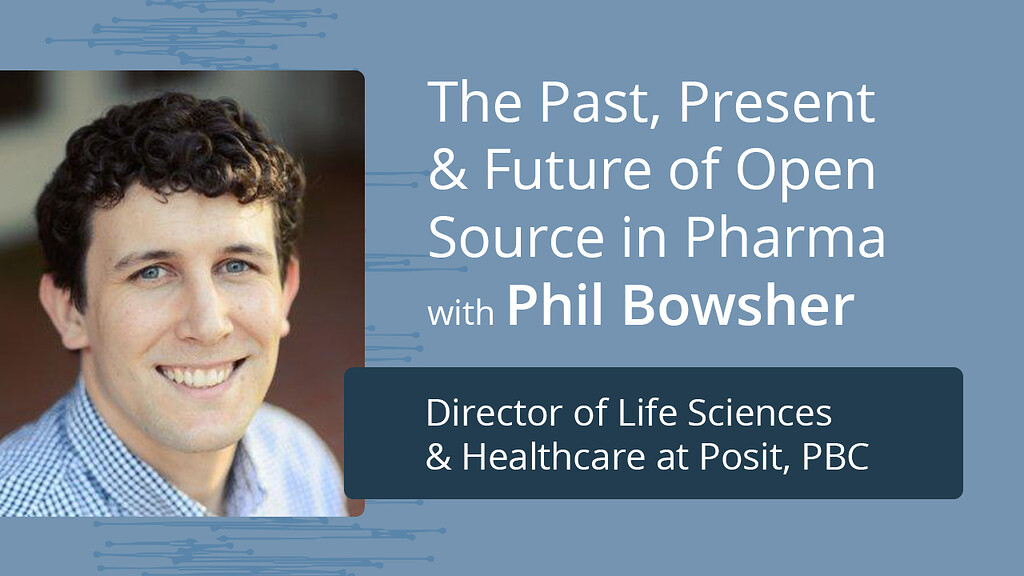 The Past, Present & Future of Open Source in Pharma with Phil Bowsher

Director of Life Sciences & Healthcare at Posit, PBC